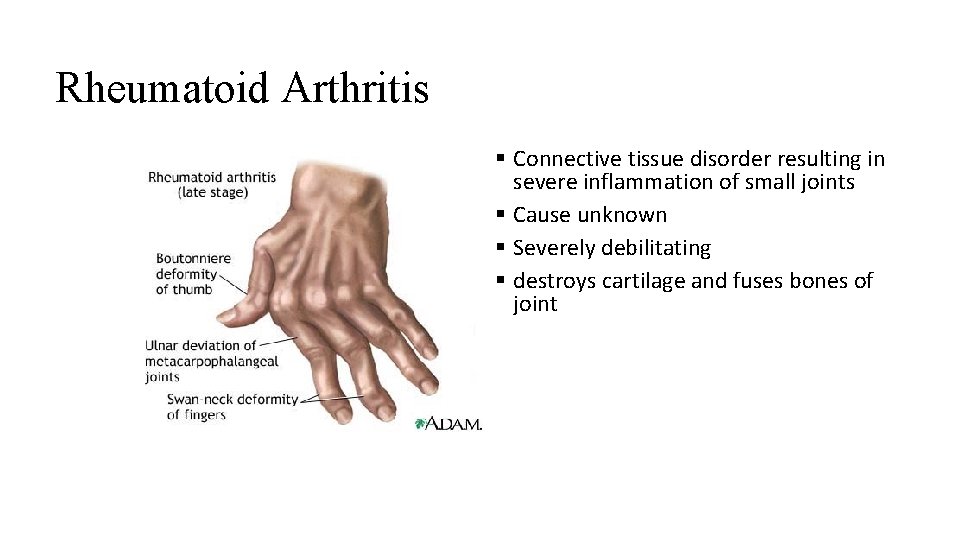 Rheumatoid Arthritis

Rheumatoid arthritis (late stage)

Boutonniere deformity of thumb

Ulnar deviation of metacarpophalangeal joints

Swan-neck deformity of fingers

A.D.A.M.

▪ Connective tissue disorder resulting in severe inflammation of small joints
▪ Cause unknown
▪ Severely debilitating
▪ destroys cartilage and fuses bones of joint